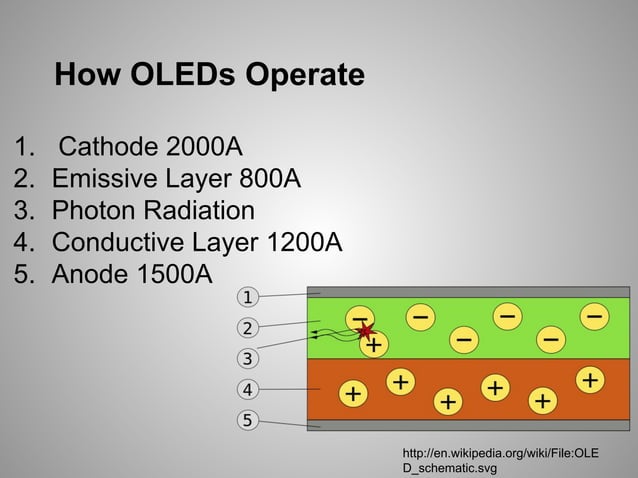 How OLEDs Operate

1. Cathode 2000A
2. Emissive Layer 800A
3. Photon Radiation
4. Conductive Layer 1200A
5. Anode 1500A

1
2
3
4
5

−
−
−
−
−
−
+
+
+
+
+
+
+

http://en.wikipedia.org/wiki/File:OLED_schematic.svg